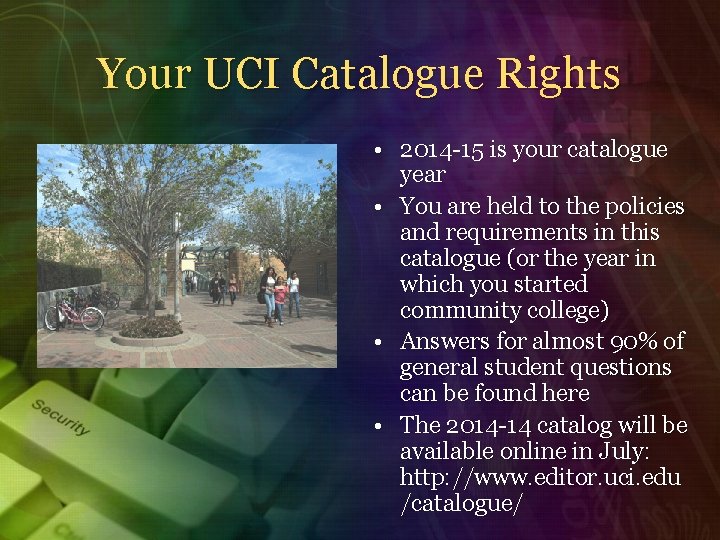 Your UCI Catalogue Rights

• 2014-15 is your catalogue year
• You are held to the policies and requirements in this catalogue (or the year in which you started community college)
• Answers for almost 90% of general student questions can be found here
• The 2014-14 catalog will be available online in July: http://www.editor.uci.edu/catalogue/

Security